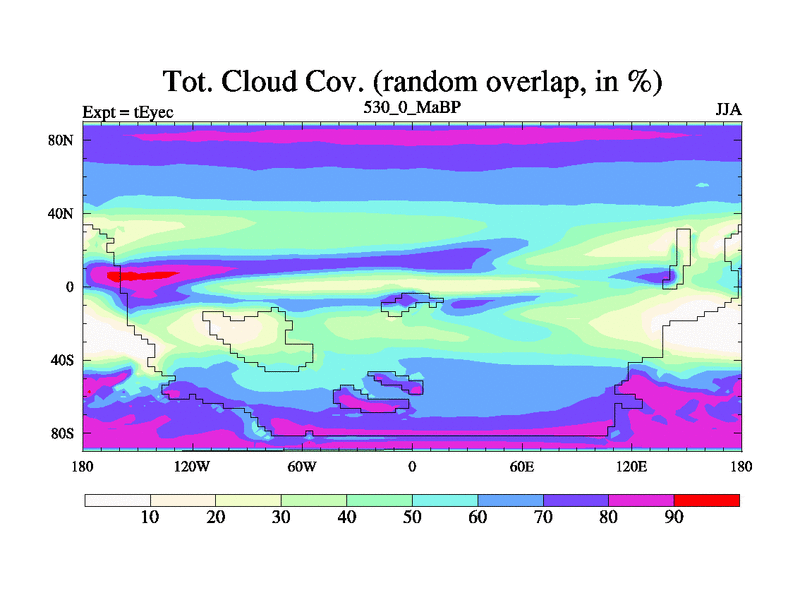 Tot. Cloud Cov. (random overlap, in %)

Expt = tEyec

530_0_MaBP

JJA

80N

40N

0

40S

80S

180

120W

60W

0

60E

120E

180

10

20

30

40

50

60

70

80

90